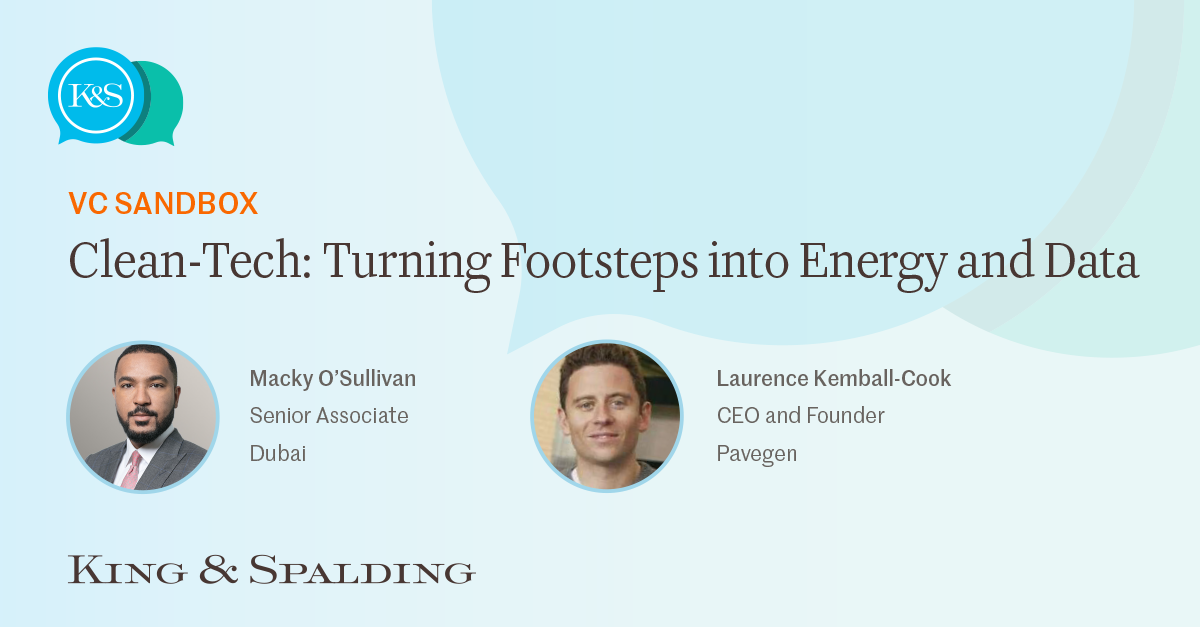 K&S

VC SANDBOX

Clean-Tech: Turning Footsteps into Energy and Data

Macky O'Sullivan
Senior Associate
Dubai

Laurence Kemball-Cook
CEO and Founder
Pavegen

KING & SPALDING